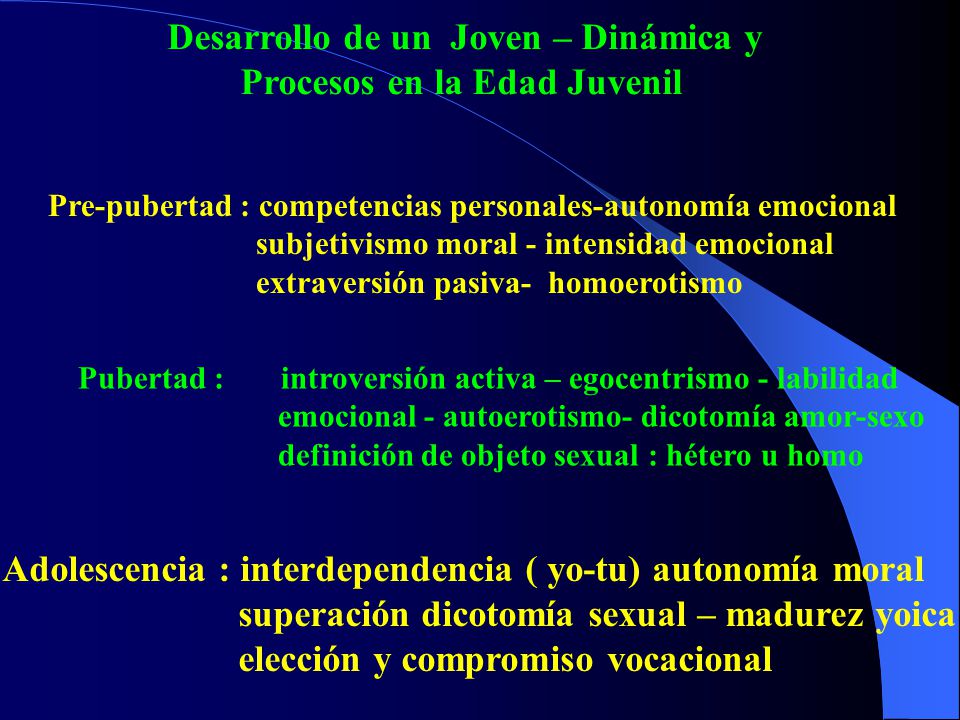 Desarrollo de un Joven – Dinámica y Procesos en la Edad Juvenil

Pre-pubertad : competencias personales-autonomía emocional subjetivismo moral - intensidad emocional extraversión pasiva- homoerotismo

Pubertad : introversión activa – egocentrismo - labilidad emocional - autoerotismo- dicotomía amor-sexo definición de objeto sexual : hétero u homo

Adolescencia : interdependencia ( yo-tu) autonomía moral superación dicotomía sexual – madurez yoica elección y compromiso vocacional